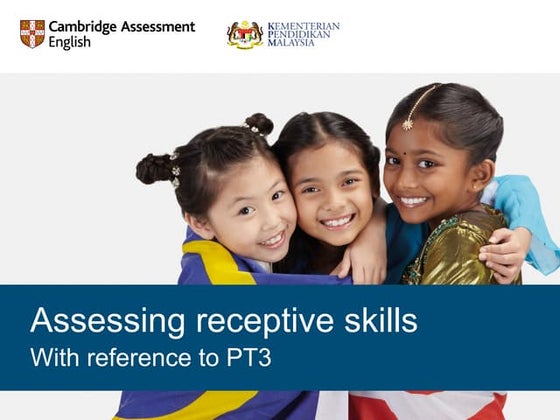 Cambridge Assessment English

KEMENTERIAN PENDIDIKAN MALAYSIA

Assessing receptive skills
With reference to PT3